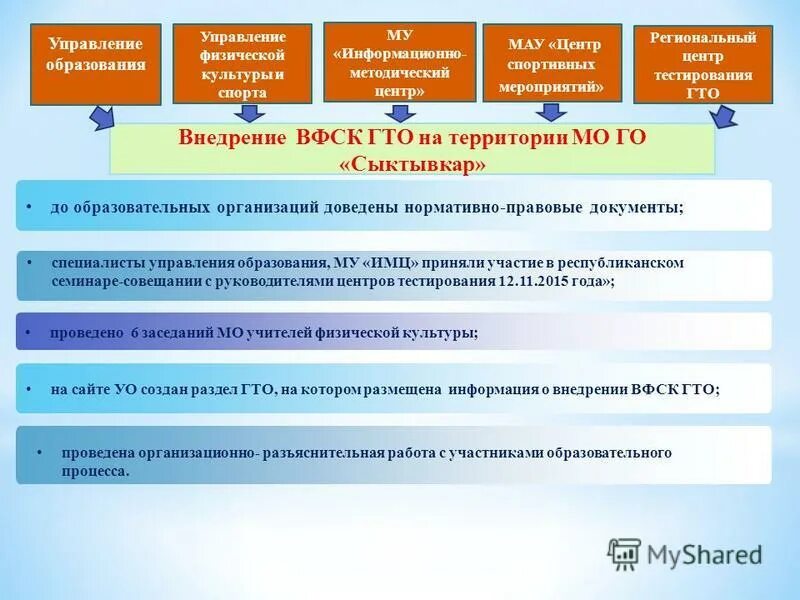 Управление образования

Управление физической культуры и спорта

МУ «Информационно-методический центр»

МАУ «Центр спортивных мероприятий»

Региональный центр тестирования ГТО

Внедрение ВФСК ГТО на территории МО ГО «Сыктывкар»

• до образовательных организаций доведены нормативно-правовые документы;

• специалисты управления образования, МУ «ИМЦ» приняли участие в республиканском семинаре-совещании с руководителями центров тестирования 12.11.2015 года»;

• проведено 6 заседаний МО учителей физической культуры;

• на сайте УО создан раздел ГТО, на котором размещена информация о внедрении ВФСК ГТО;

• проведена организационно- разъяснительная работа с участниками образовательного процесса.

MyShared